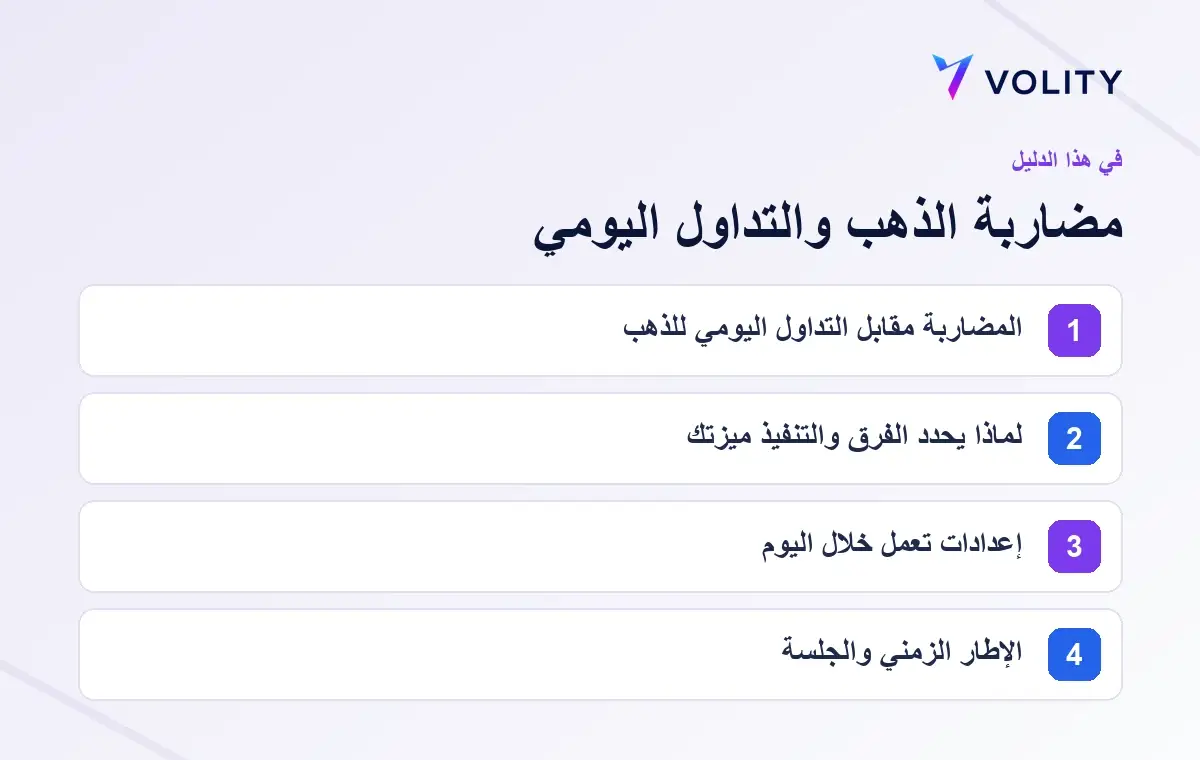 VOLITY

في هذا الدليل

مضاربة الذهب والتداول اليومي

1 المضاربة مقابل التداول اليومي للذهب

2 لماذا يحدد الفرق والتنفيذ ميزتك

3 إعدادات تعمل خلال اليوم

4 الإطار الزمني والجلسة